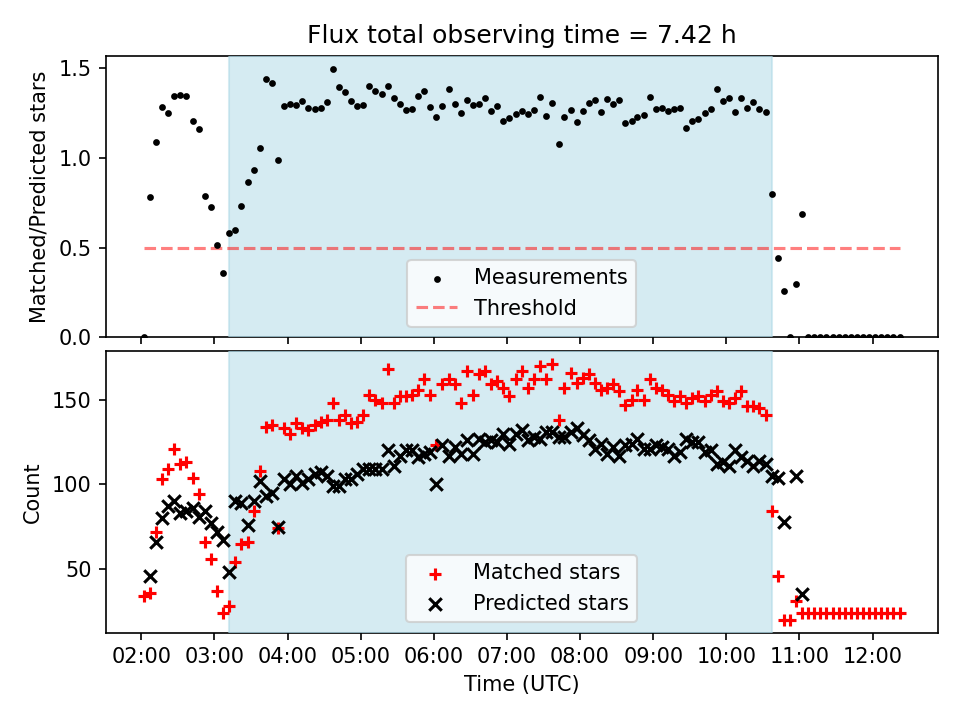 Flux total observing time = 7.42 h

Matched/Predicted stars

1.5
1.0
0.5
0.0

Measurements
Threshold

Count

150
100
50

Matched stars
Predicted stars

02:00 03:00 04:00 05:00 06:00 07:00 08:00 09:00 10:00 11:00 12:00

Time (UTC)